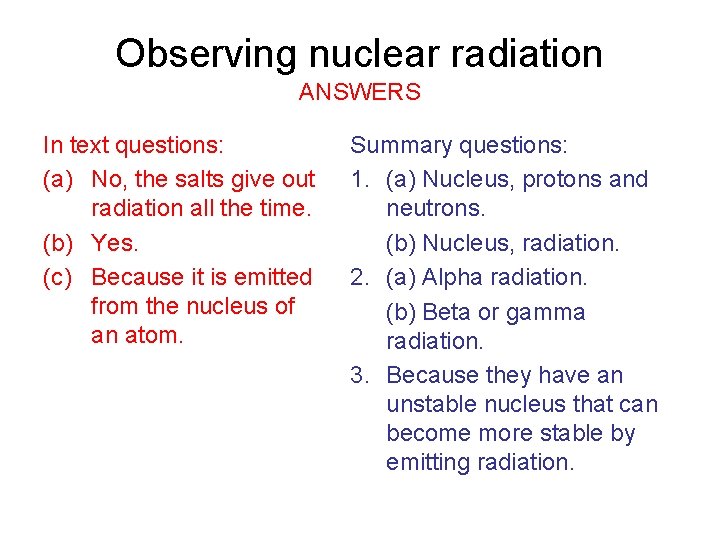 Observing nuclear radiation

ANSWERS

In text questions:

(a) No, the salts give out radiation all the time.

(b) Yes.

(c) Because it is emitted from the nucleus of an atom.

Summary questions:

1. (a) Nucleus, protons and neutrons.

(b) Nucleus, radiation.

2. (a) Alpha radiation.

(b) Beta or gamma radiation.

3. Because they have an unstable nucleus that can become more stable by emitting radiation.